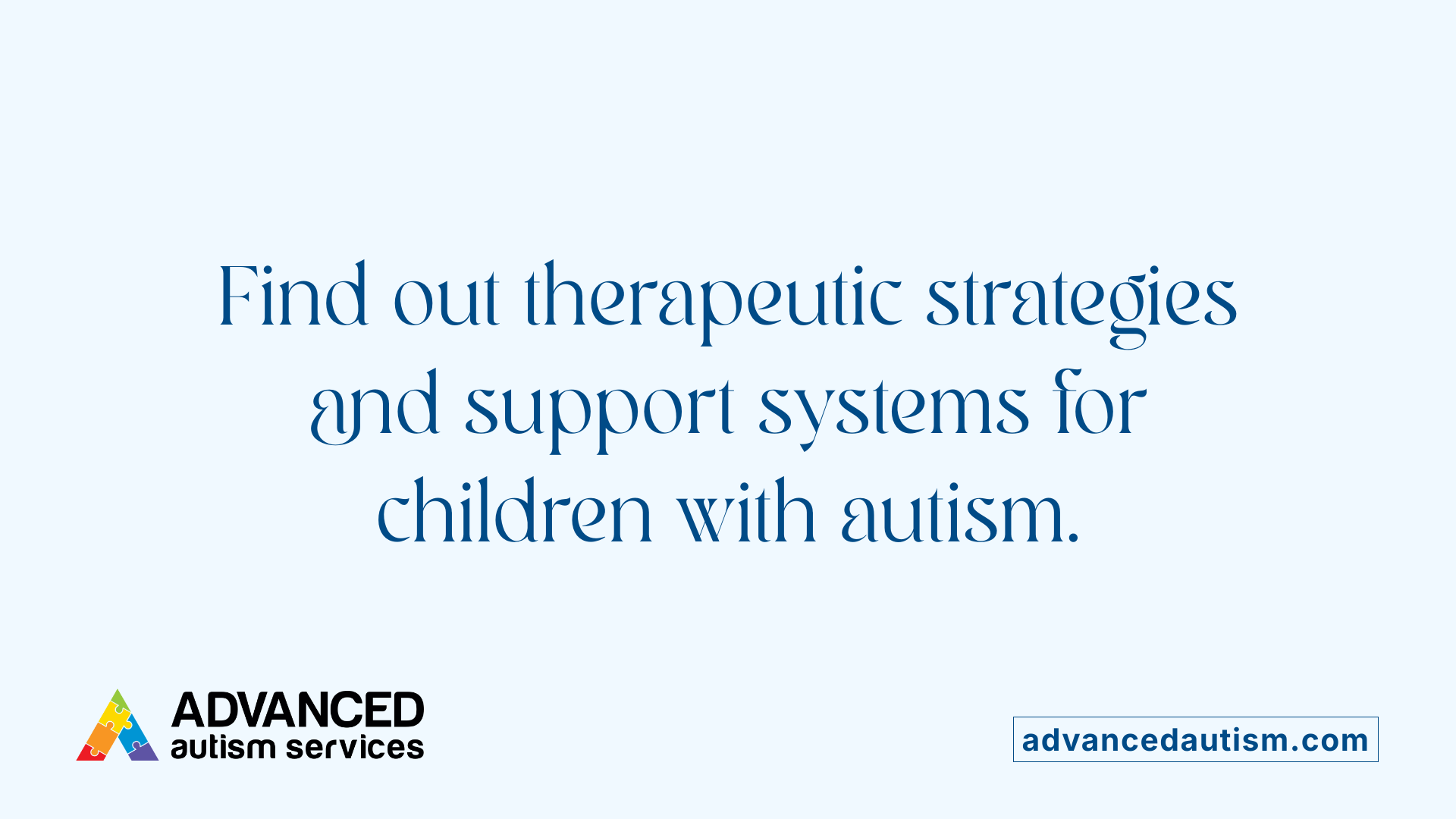 Find out therapeutic strategies and support systems for children with autism.

ADVANCED
autism services

advancedautism.com